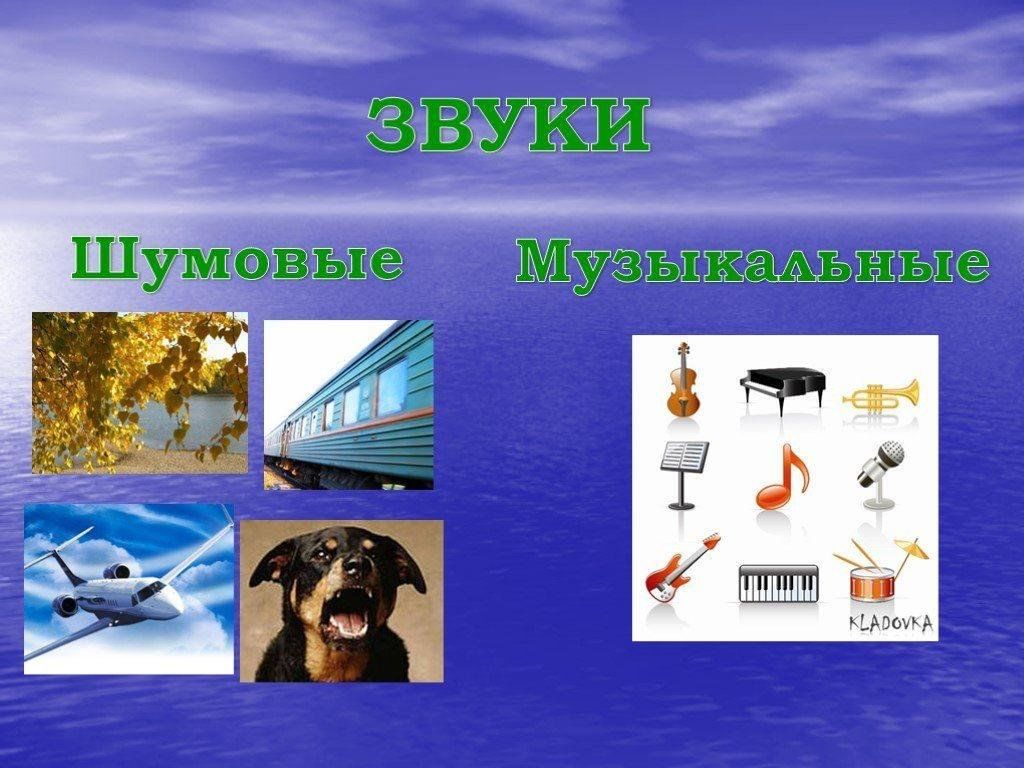 ЗВУКИ

Шумовые

Музыкальные

KLADOVKA